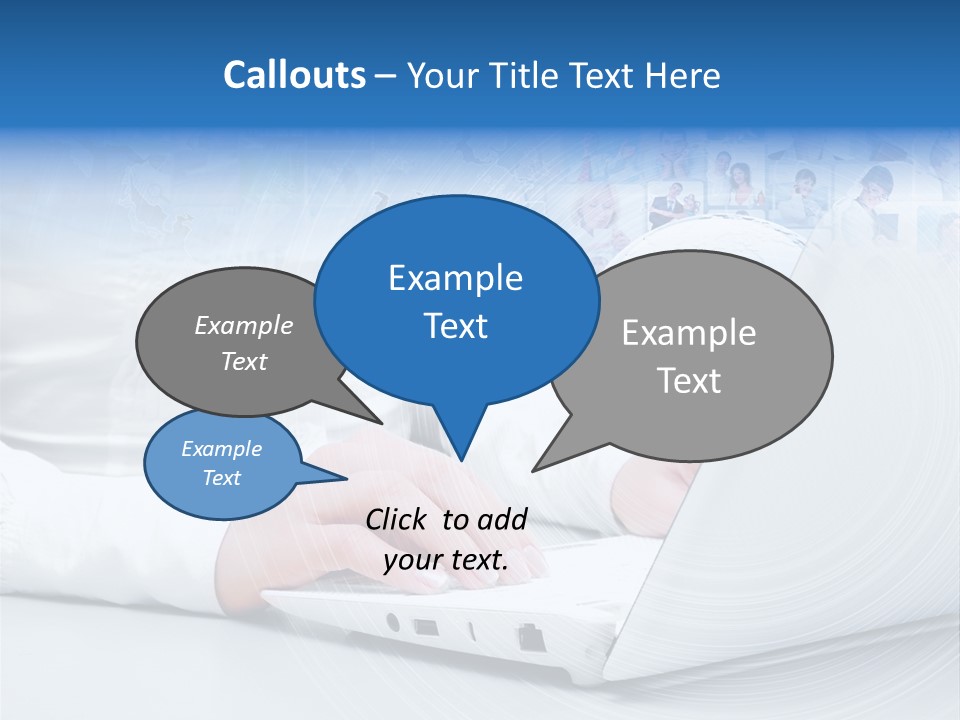 Callouts – Your Title Text Here

Example Text

Example Text

Example Text

Example Text

Click to add your text.